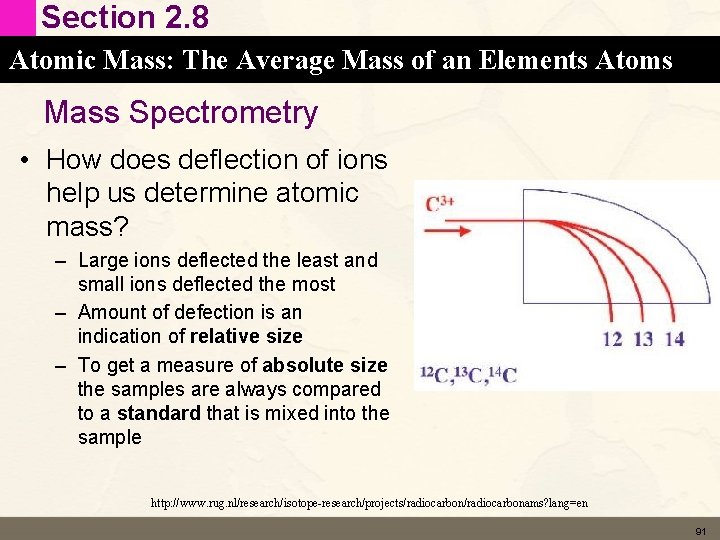 Section 2.8

Atomic Mass: The Average Mass of an Elements Atoms

Mass Spectrometry

• How does deflection of ions help us determine atomic mass?
– Large ions deflected the least and small ions deflected the most
– Amount of defection is an indication of **relative size**
– To get a measure of **absolute size** the samples are always compared to a **standard** that is mixed into the sample

$C^{3+}$

12 13 14

$^{12}C, ^{13}C, ^{14}C$

http://www.rug.nl/research/isotope-research/projects/radiocarbon/radiocarbonams?lang=en

91